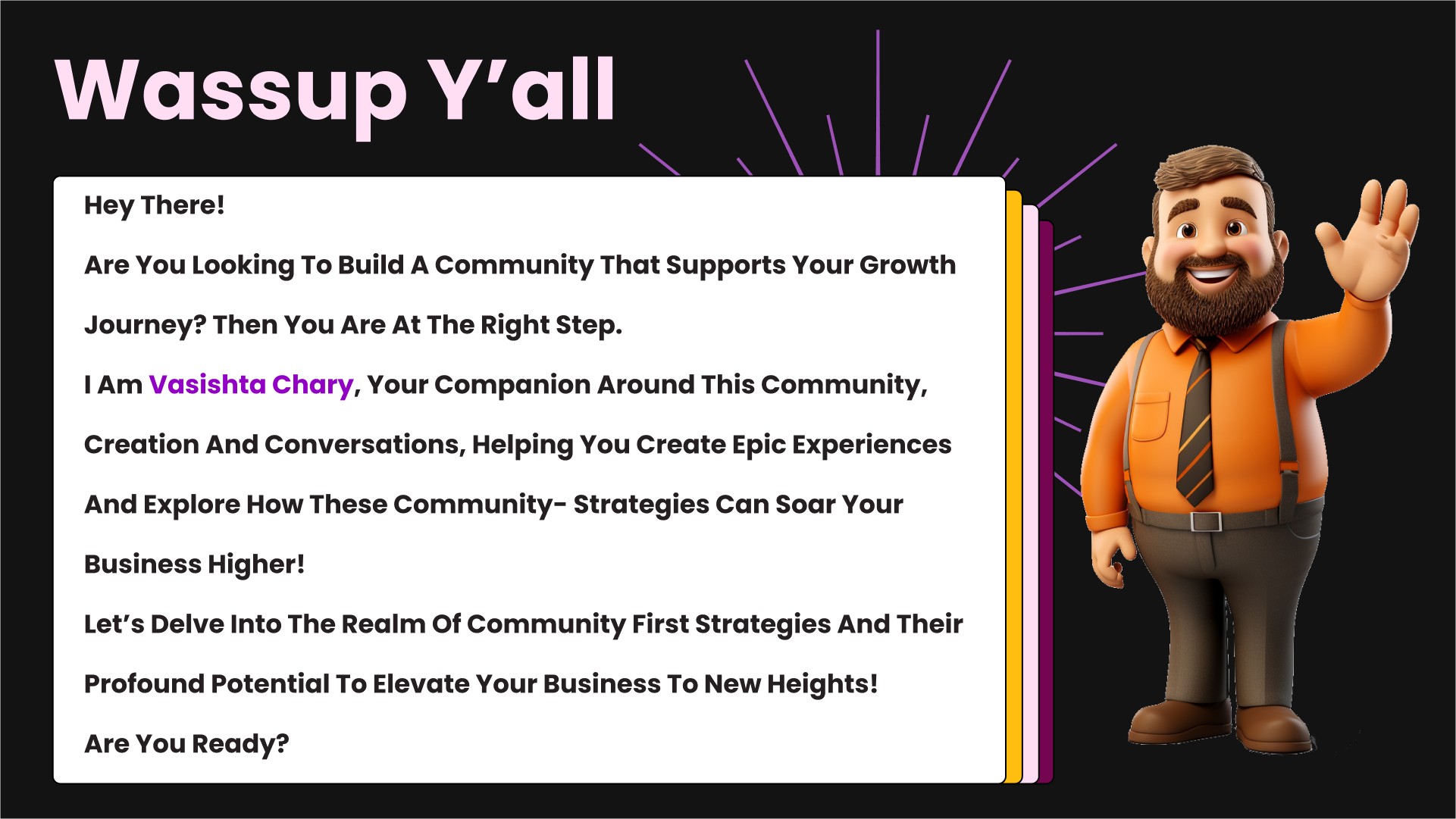 Wassup Y’all

Hey There!

Are You Looking To Build A Community That Supports Your Growth Journey? Then You Are At The Right Step.

I Am Vasishta Chary, Your Companion Around This Community, Creation And Conversations, Helping You Create Epic Experiences And Explore How These Community- Strategies Can Soar Your Business Higher!

Let’s Delve Into The Realm Of Community First Strategies And Their Profound Potential To Elevate Your Business To New Heights!

Are You Ready?